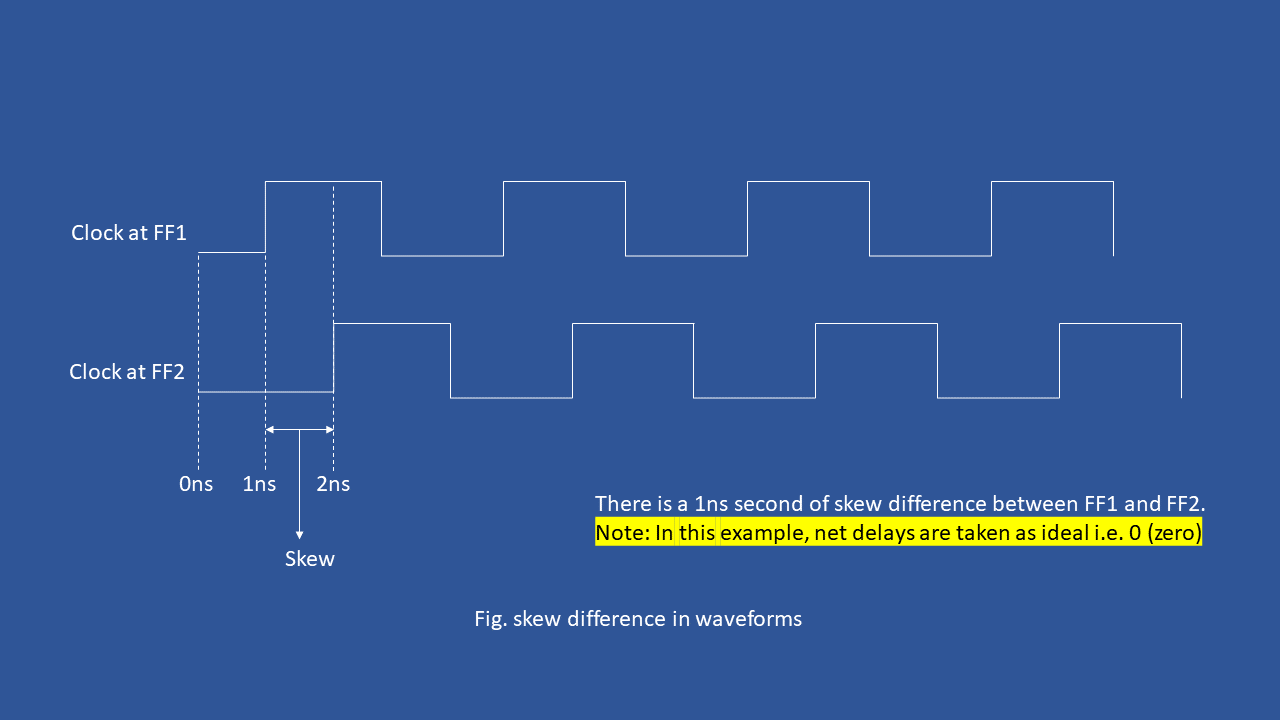 Clock at FF1

Clock at FF2

0ns 1ns 2ns

Skew

There is a 1ns second of skew difference between FF1 and FF2.
Note: In this example, net delays are taken as ideal i.e. 0 (zero)

Fig. skew difference in waveforms